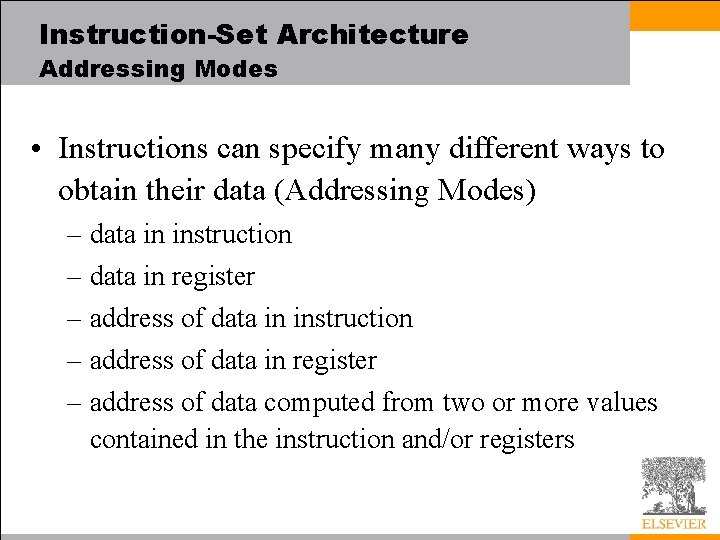 Instruction-Set Architecture
Addressing Modes

• Instructions can specify many different ways to obtain their data (Addressing Modes)
– data in instruction
– data in register
– address of data in instruction
– address of data in register
– address of data computed from two or more values contained in the instruction and/or registers

ELSEVIER